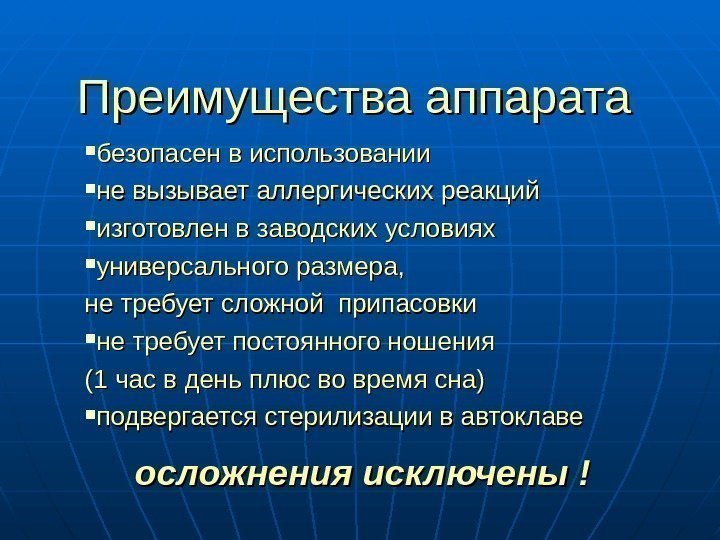 Преимущества аппарата

▪безопасен в использовании
▪не вызывает аллергических реакций
▪изготовлен в заводских условиях
▪универсального размера,
не требует сложной припасовки
▪не требует постоянного ношения
(1 час в день плюс во время сна)
▪подвергается стерилизации в автоклаве

осложнения исключены !